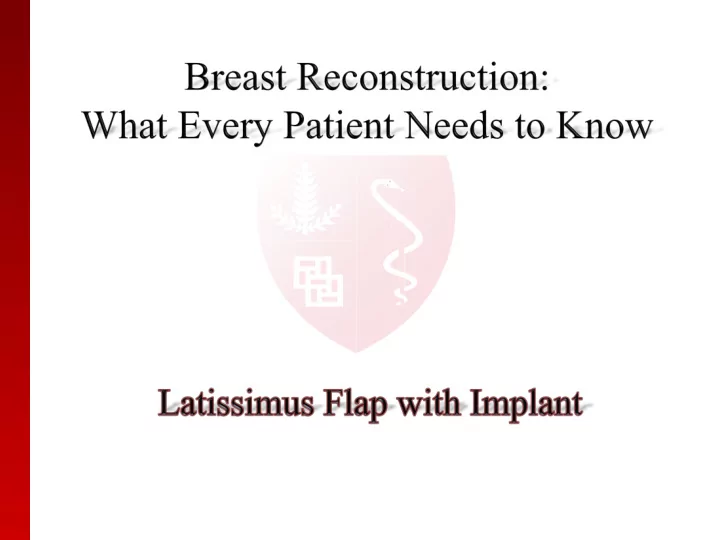 Breast Reconstruction:
What Every Patient Needs to Know

Latissimus Flap with Implant